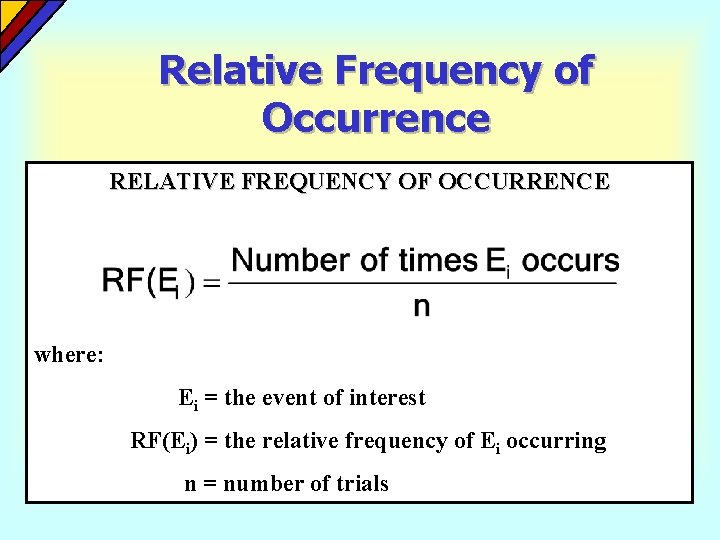 Relative Frequency of Occurrence

RELATIVE FREQUENCY OF OCCURRENCE

$RF(E_i) = \frac{\text{Number of times } E_i \text{ occurs}}{n}$

where:

$E_i$ = the event of interest

$RF(E_i)$ = the relative frequency of $E_i$ occurring

n = number of trials